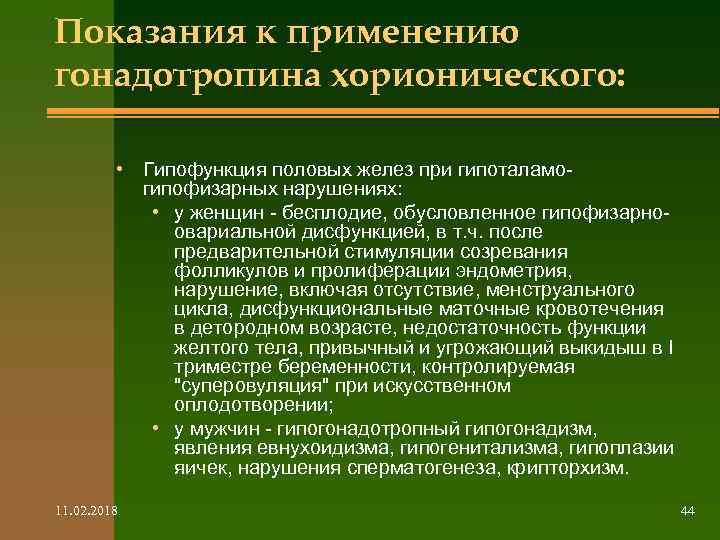 Показания к применению гонадотропина хорионического:

• Гипофункция половых желез при гипоталамо-гипофизарных нарушениях:
  • у женщин - бесплодие, обусловленное гипофизарно-овариальной дисфункцией, в т.ч. после предварительной стимуляции созревания фолликулов и пролиферации эндометрия, нарушение, включая отсутствие, менструального цикла, дисфункциональные маточные кровотечения в детородном возрасте, недостаточность функции желтого тела, привычный и угрожающий выкидыш в I триместре беременности, контролируемая "суперовуляция" при искусственном оплодотворении;
  • у мужчин - гипогонадотропный гипогонадизм, явления евнухоидизма, гипогенитализма, гипоплазии яичек, нарушения сперматогенеза, крипторхизм.

11.02.2018

44